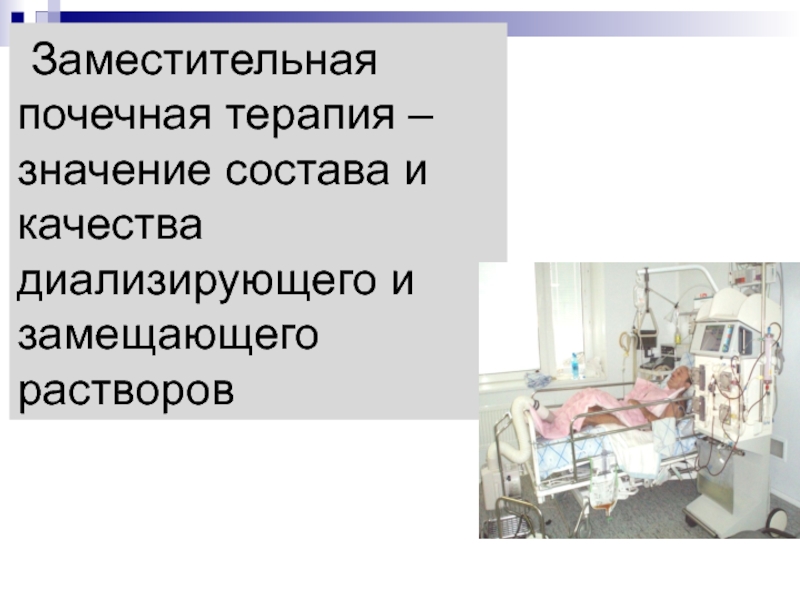 Заместительная почечная терапия – значение состава и качества диализирующего и замещающего растворов